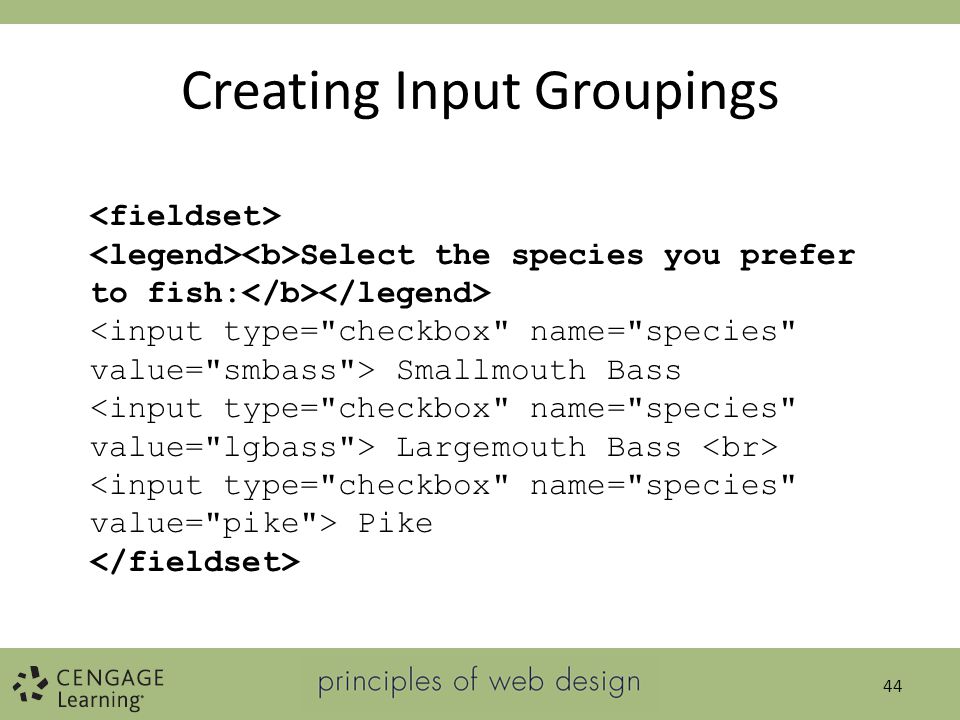 Creating Input Groupings

<fieldset>
<legend><b>Select the species you prefer to fish:</b></legend>
<input type="checkbox" name="species" value="smbass"> Smallmouth Bass
<input type="checkbox" name="species" value="lgbass"> Largemouth Bass <br>
<input type="checkbox" name="species" value="pike"> Pike
</fieldset>

CENGAGE Learning

principles of web design

44